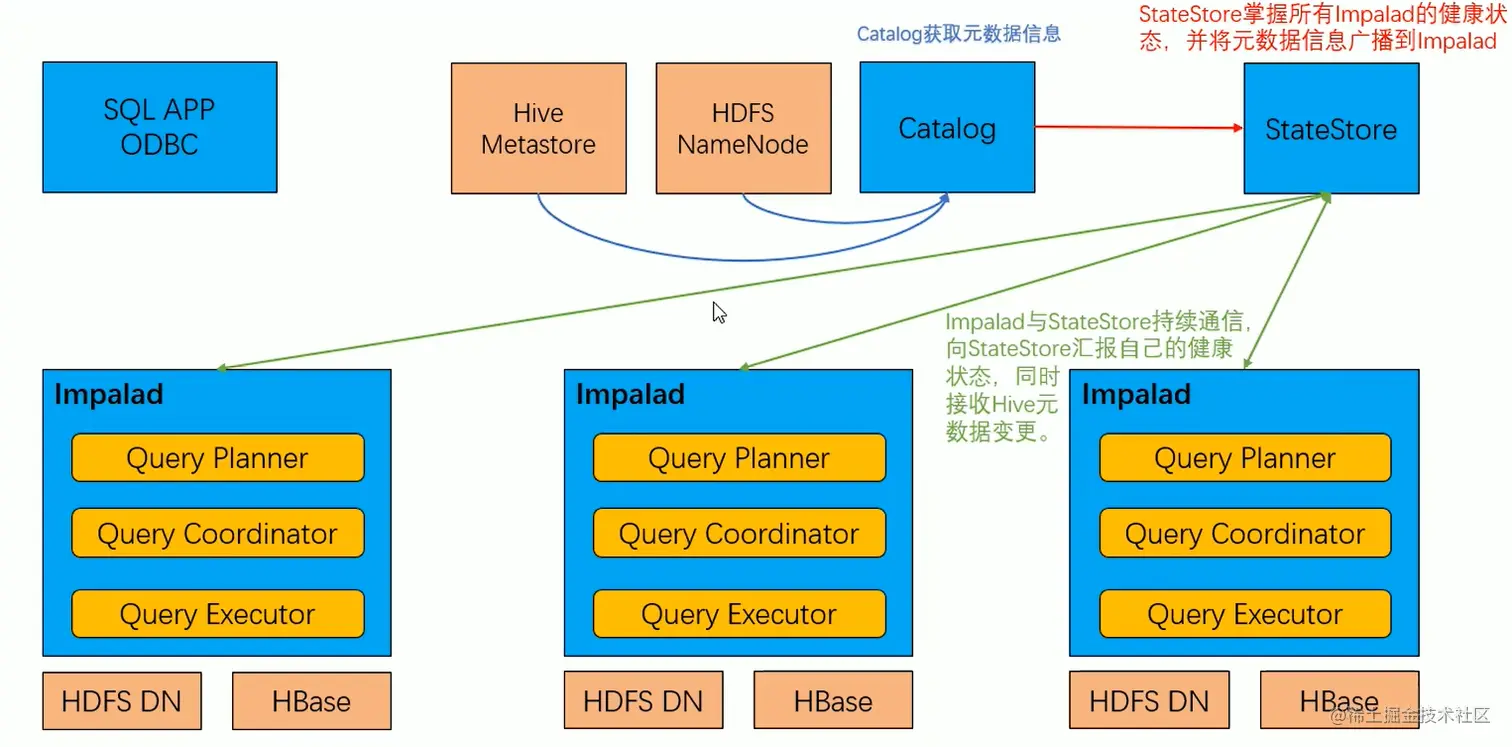 Catalog获取元数据信息

StateStore掌握所有Impalad的健康状态，并将元数据信息广播到Impalad

SQL APP
ODBC

Hive
Metastore

HDFS
NameNode

Catalog

StateStore

Impalad与StateStore持续通信，向StateStore汇报自己的健康状态，同时接收Hive元数据变更。

Impalad

Query Planner

Query Coordinator

Query Executor

HDFS DN

HBase

Impalad

Query Planner

Query Coordinator

Query Executor

HDFS DN

HBase

Impalad

Query Planner

Query Coordinator

Query Executor

HDFS DN

HBase

@稀土掘金技术社区